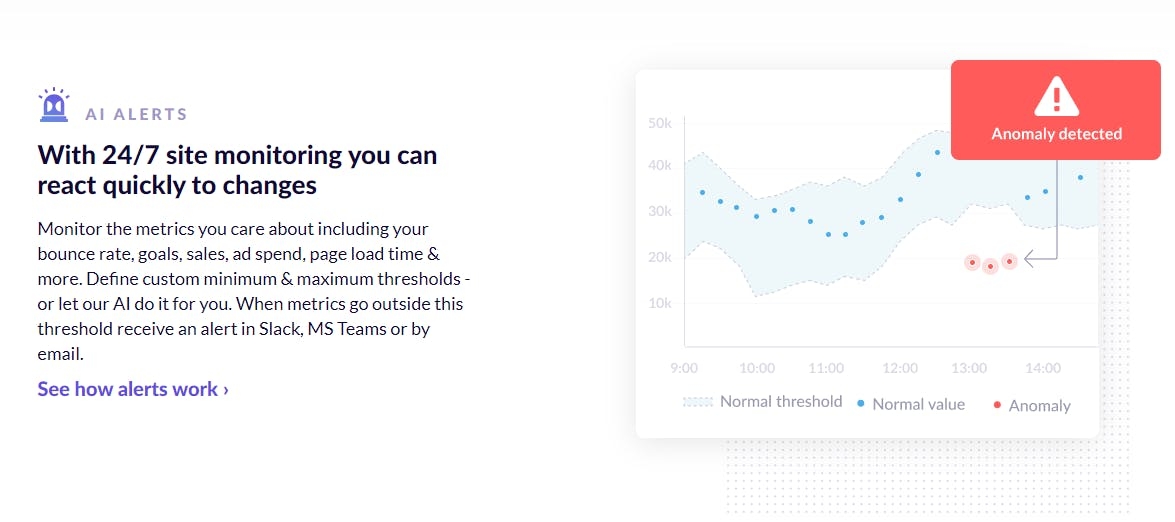 AI ALERTS

With 24/7 site monitoring you can react quickly to changes

Monitor the metrics you care about including your bounce rate, goals, sales, ad spend, page load time & more. Define custom minimum & maximum thresholds - or let our AI do it for you. When metrics go outside this threshold receive an alert in Slack, MS Teams or by email.

See how alerts work ›

Anomaly detected

50k
40k
30k
20k
10k

9:00 10:00 11:00 12:00 13:00 14:00

Normal threshold Normal value Anomaly